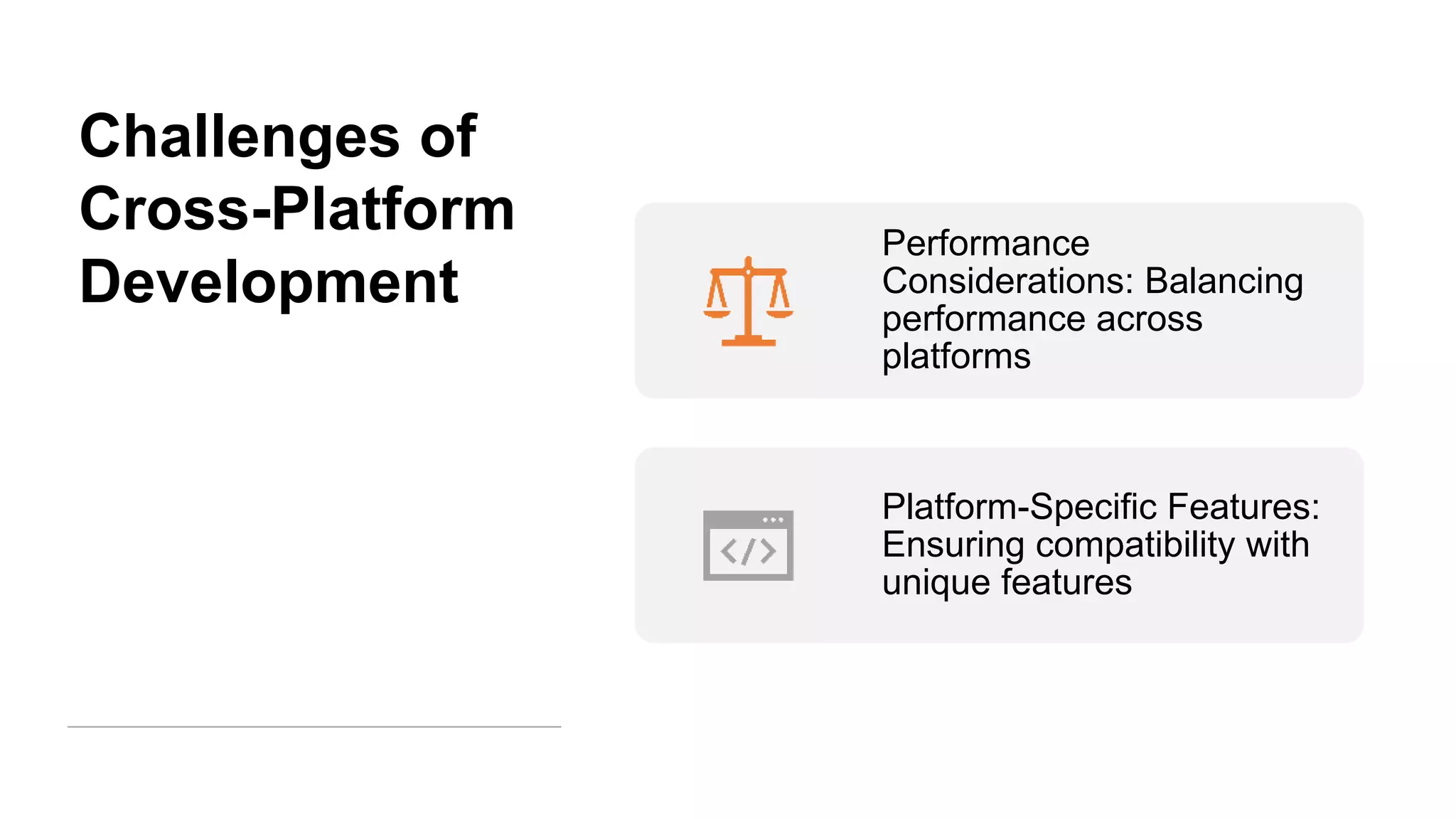 Challenges of Cross-Platform Development

Performance Considerations: Balancing performance across platforms

</>

Platform-Specific Features: Ensuring compatibility with unique features